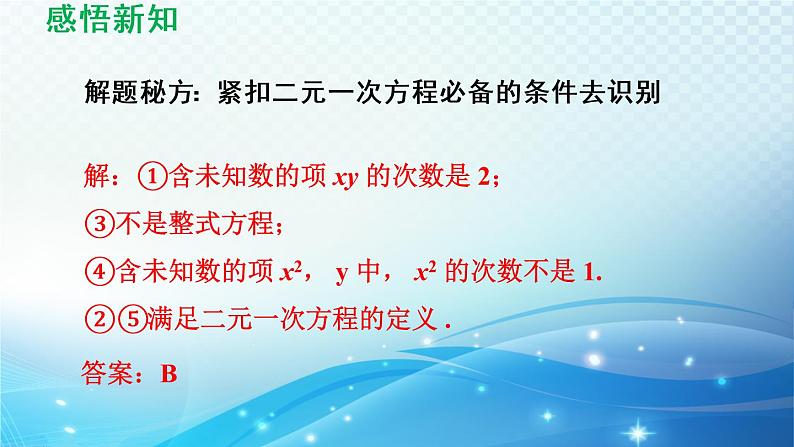 感悟新知

解题秘方：紧扣二元一次方程必备的条件去识别

解：①含未知数的项 $xy$ 的次数是 2；

③不是整式方程；

④含未知数的项 $x^2$， y 中， $x^2$ 的次数不是 1.

②⑤满足二元一次方程的定义 .

答案：B